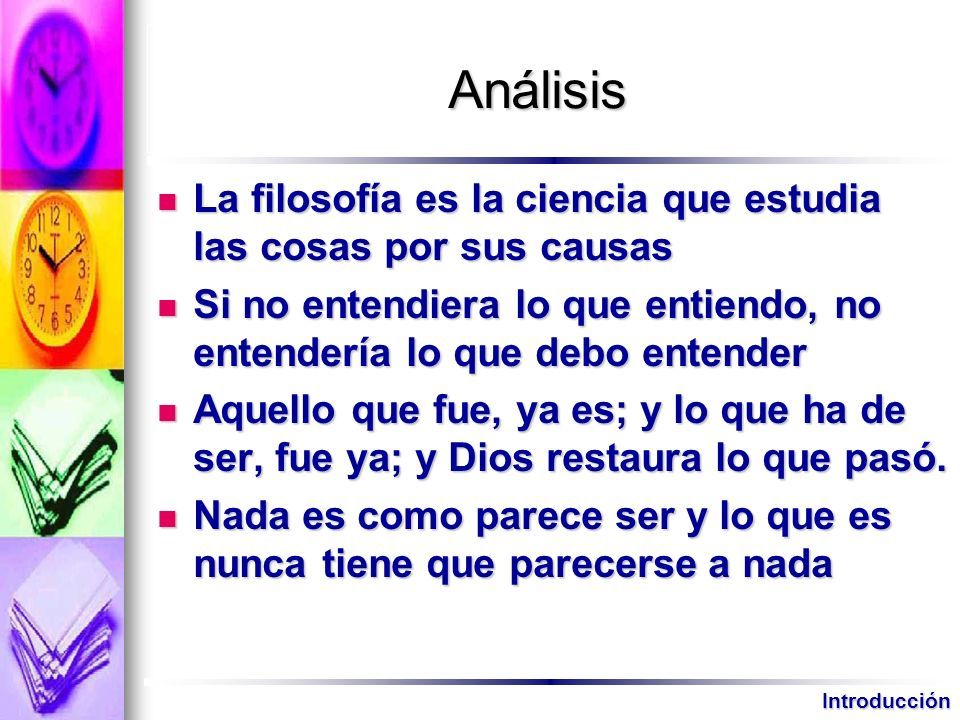 Análisis

- La filosofía es la ciencia que estudia las cosas por sus causas
- Si no entendiera lo que entiendo, no entendería lo que debo entender
- Aquello que fue, ya es; y lo que ha de ser, fue ya; y Dios restaura lo que pasó.
- Nada es como parece ser y lo que es nunca tiene que parecerse a nada

Introducción